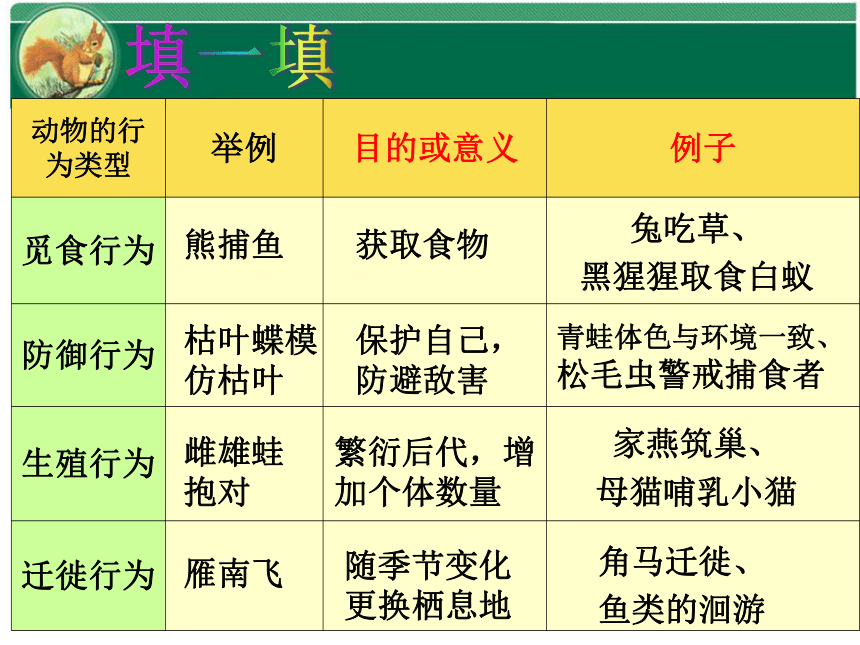 填一填

| 动物的行为类型 | 举例 | 目的或意义 | 例子 |
|---|---|---|---|
| 觅食行为 | 熊捕鱼 | 获取食物 | 兔吃草、黑猩猩取食白蚁 |
| 防御行为 | 枯叶蝶模仿枯叶 | 保护自己，防避敌害 | 青蛙体色与环境一致、松毛虫警戒捕食者 |
| 生殖行为 | 雌雄蛙抱对 | 繁衍后代，增加个体数量 | 家燕筑巢、母猫哺乳小猫 |
| 迁徙行为 | 雁南飞 | 随季节变化更换栖息地 | 角马迁徙、鱼类的洄游 |